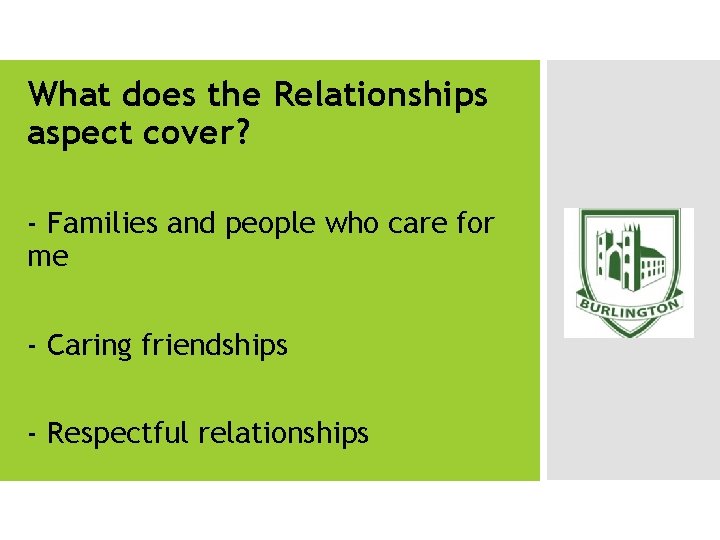 What does the Relationships aspect cover?

- Families and people who care for me

- Caring friendships

- Respectful relationships

BURLINGTON